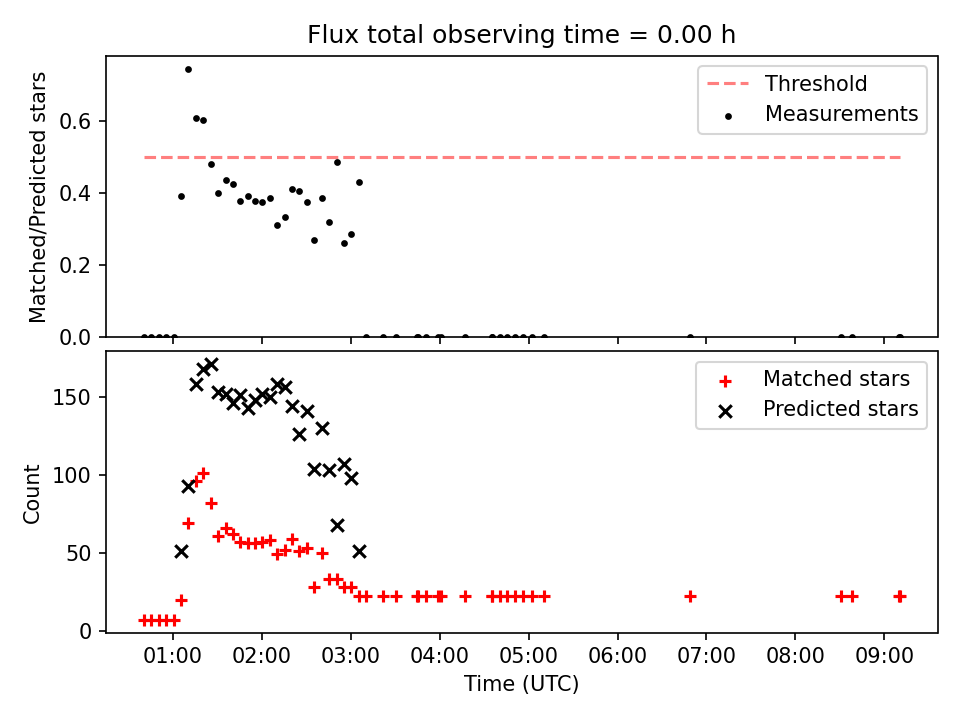 Flux total observing time = 0.00 h

Matched/Predicted stars

0.6
0.4
0.2
0.0

Threshold
Measurements

Count

150
100
50
0

Matched stars
Predicted stars

01:00 02:00 03:00 04:00 05:00 06:00 07:00 08:00 09:00

Time (UTC)